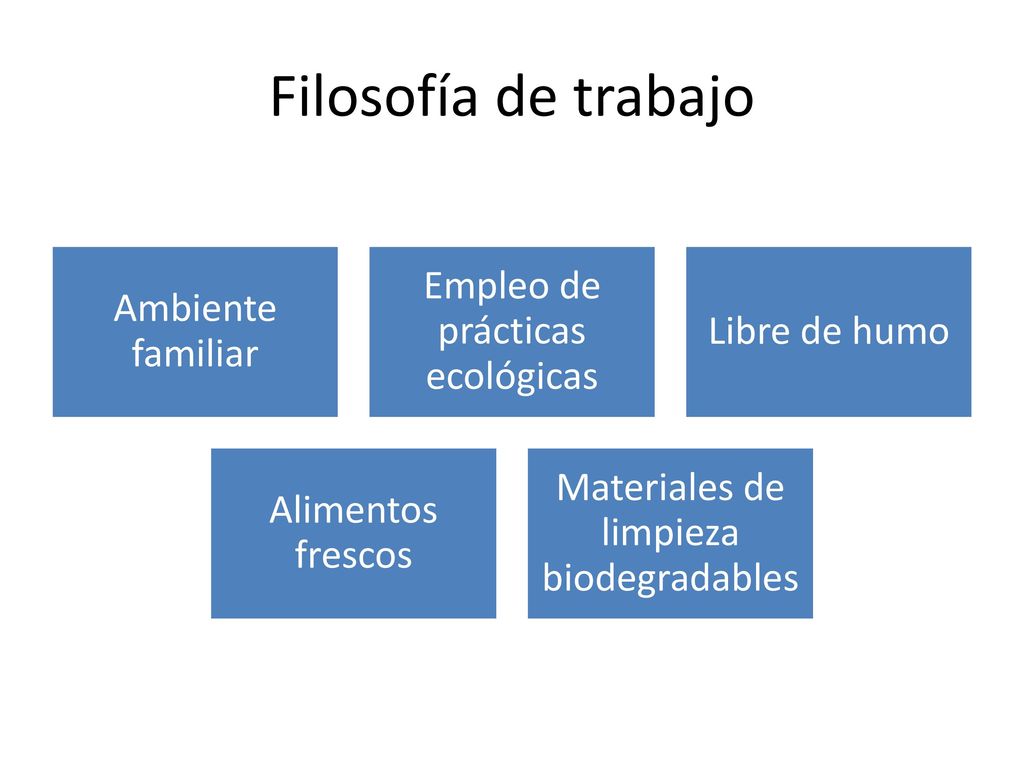 Filosofía de trabajo

Ambiente familiar

Empleo de prácticas ecológicas

Libre de humo

Alimentos frescos

Materiales de limpieza biodegradables